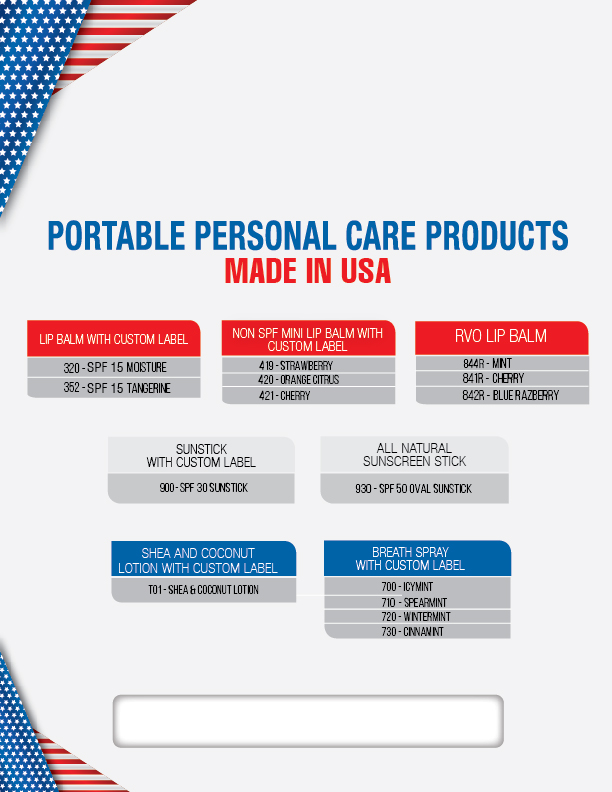 PORTABLE PERSONAL CARE PRODUCTS
MADE IN USA

LIP BALM WITH CUSTOM LABEL
320 - SPF 15 MOISTURE
352 - SPF 15 TANGERINE

NON SPF MINI LIP BALM WITH CUSTOM LABEL
419 - STRAWBERRY
420 - ORANGE CITRUS
421 - CHERRY

RVO LIP BALM
844R - MINT
841R - CHERRY
842R - BLUE RAZBERRY

SUNSTICK WITH CUSTOM LABEL
900 - SPF 30 SUNSTICK

ALL NATURAL SUNSCREEN STICK
930 - SPF 50 OVAL SUNSTICK

SHEA AND COCONUT LOTION WITH CUSTOM LABEL
T01 - SHEA & COCONUT LOTION

BREATH SPRAY WITH CUSTOM LABEL
700 - ICYMINT
710 - SPEARMINT
720 - WINTERMINT
730 - CINNAMINT